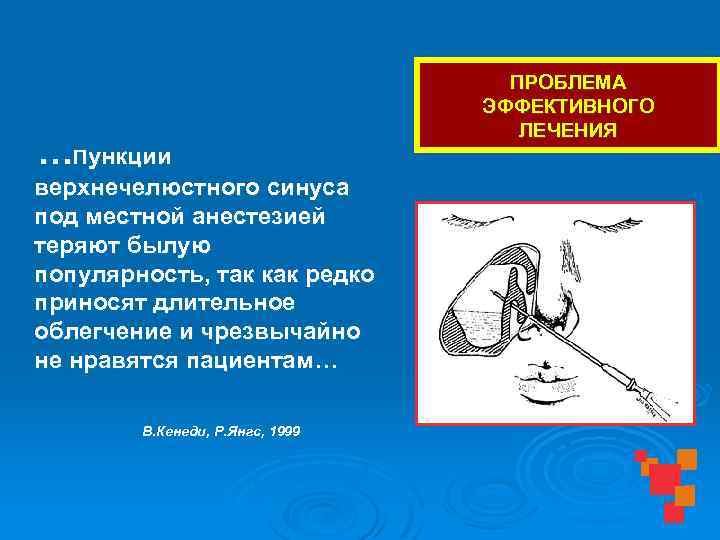 ПРОБЛЕМА ЭФФЕКТИВНОГО ЛЕЧЕНИЯ

…Пункции верхнечелюстного синуса под местной анестезией теряют былую популярность, так как редко приносят длительное облегчение и чрезвычайно не нравятся пациентам…

В.Кенеди, Р.Янгс, 1999